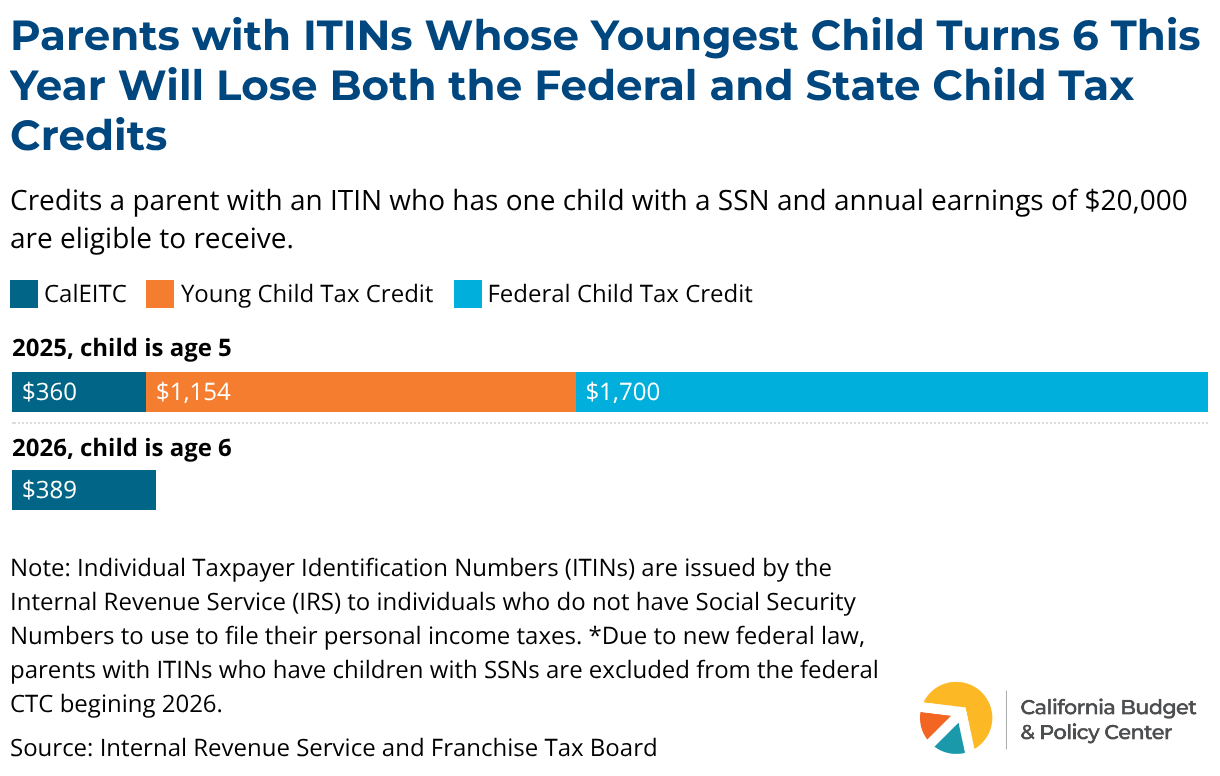 Parents with ITINs Whose Youngest Child Turns 6 This Year Will Lose Both the Federal and State Child Tax Credits

Credits a parent with an ITIN who has one child with a SSN and annual earnings of $20,000 are eligible to receive.

CalEITC Young Child Tax Credit Federal Child Tax Credit

2025, child is age 5

$360 $1,154 $1,700

2026, child is age 6

$389

Note: Individual Taxpayer Identification Numbers (ITINs) are issued by the Internal Revenue Service (IRS) to individuals who do not have Social Security Numbers to use to file their personal income taxes. *Due to new federal law, parents with ITINs who have children with SSNs are excluded from the federal CTC begining 2026.

Source: Internal Revenue Service and Franchise Tax Board

California Budget & Policy Center